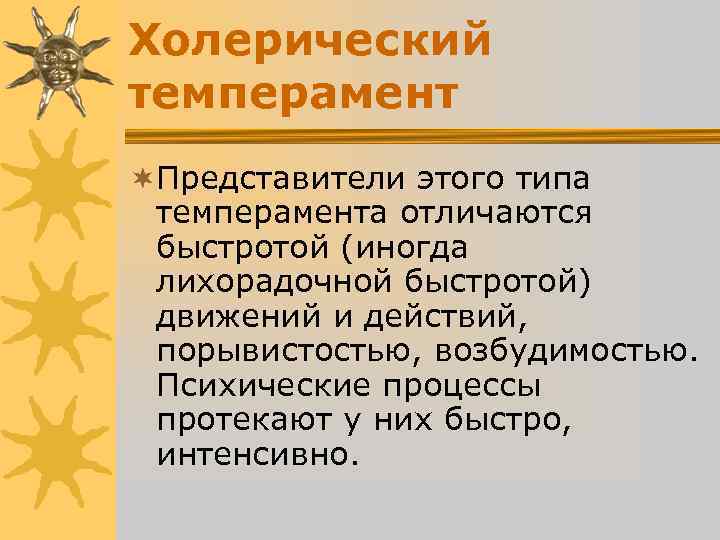 Холерический темперамент

Представители этого типа темперамента отличаются быстротой (иногда лихорадочной быстротой) движений и действий, порывистостью, возбудимостью. Психические процессы протекают у них быстро, интенсивно.